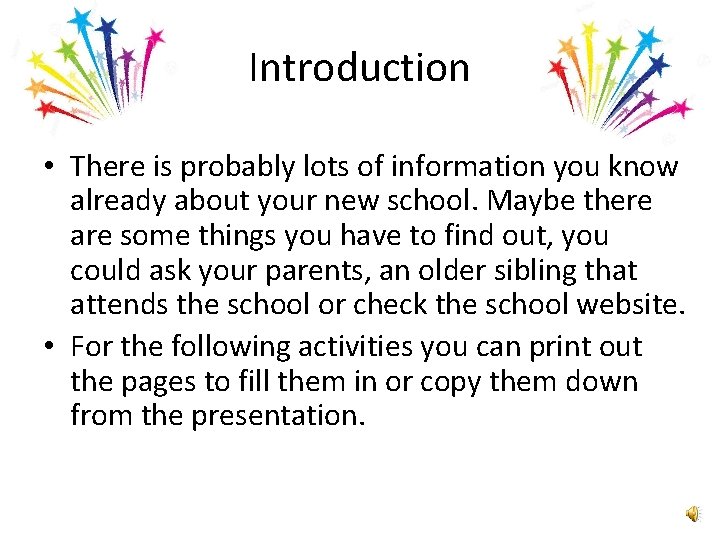 Introduction

• There is probably lots of information you know already about your new school. Maybe there are some things you have to find out, you could ask your parents, an older sibling that attends the school or check the school website.

• For the following activities you can print out the pages to fill them in or copy them down from the presentation.